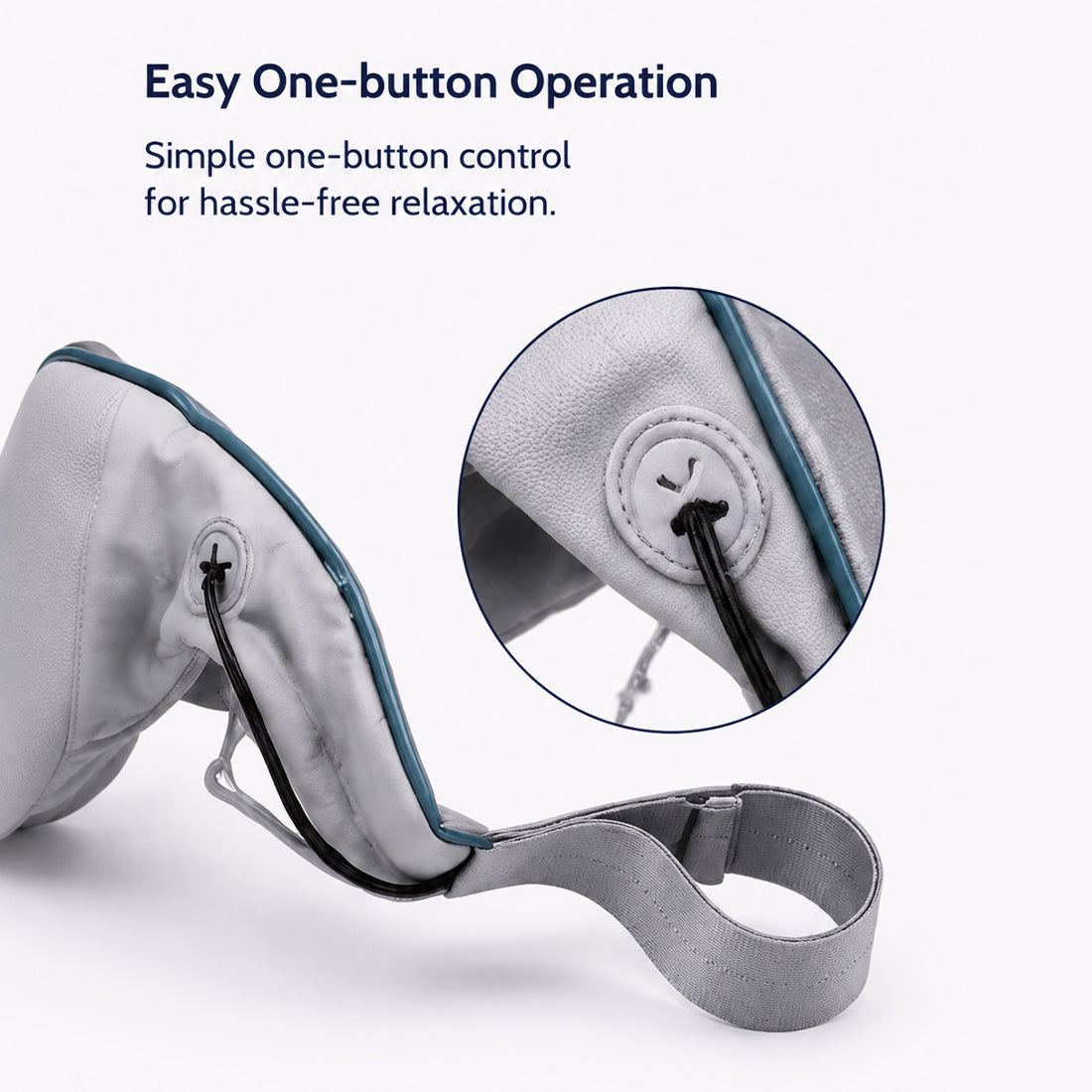 Easy One-button Operation

Simple one-button control for hassle-free relaxation.